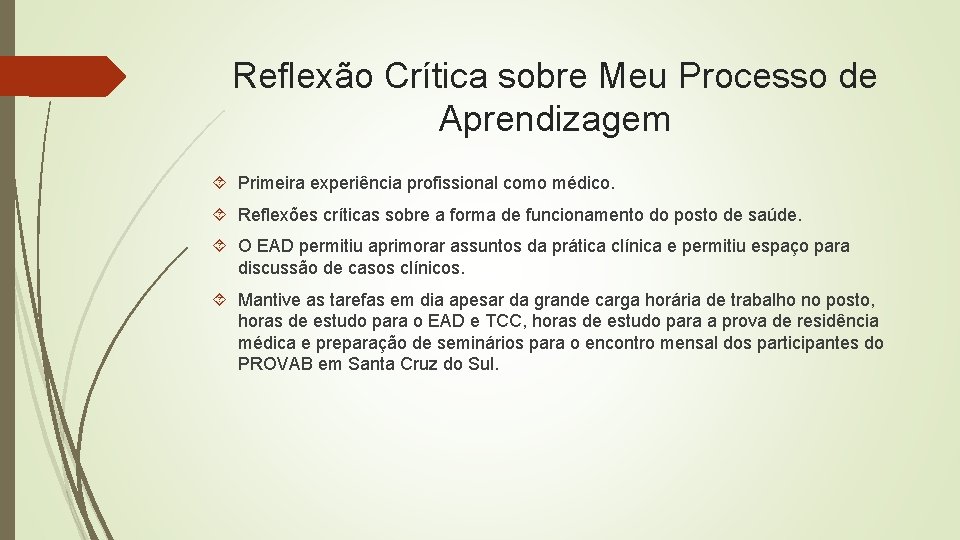 Reflexão Crítica sobre Meu Processo de Aprendizagem

Primeira experiência profissional como médico.

Reflexões críticas sobre a forma de funcionamento do posto de saúde.

O EAD permitiu aprimorar assuntos da prática clínica e permitiu espaço para discussão de casos clínicos.

Mantive as tarefas em dia apesar da grande carga horária de trabalho no posto, horas de estudo para o EAD e TCC, horas de estudo para a prova de residência médica e preparação de seminários para o encontro mensal dos participantes do PROVAB em Santa Cruz do Sul.